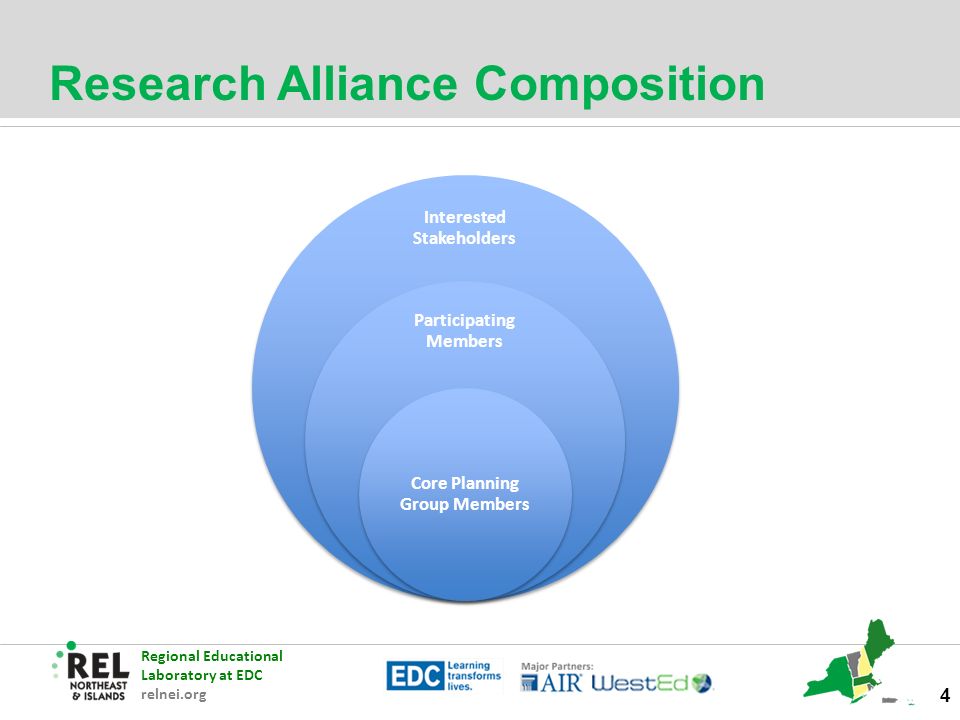 Research Alliance Composition

Interested Stakeholders

Participating Members

Core Planning Group Members

REL NORTHEAST & ISLANDS

Regional Educational Laboratory at EDC
relnei.org

EDC Learning transforms lives.

Major Partners:
AIR WestEd

4